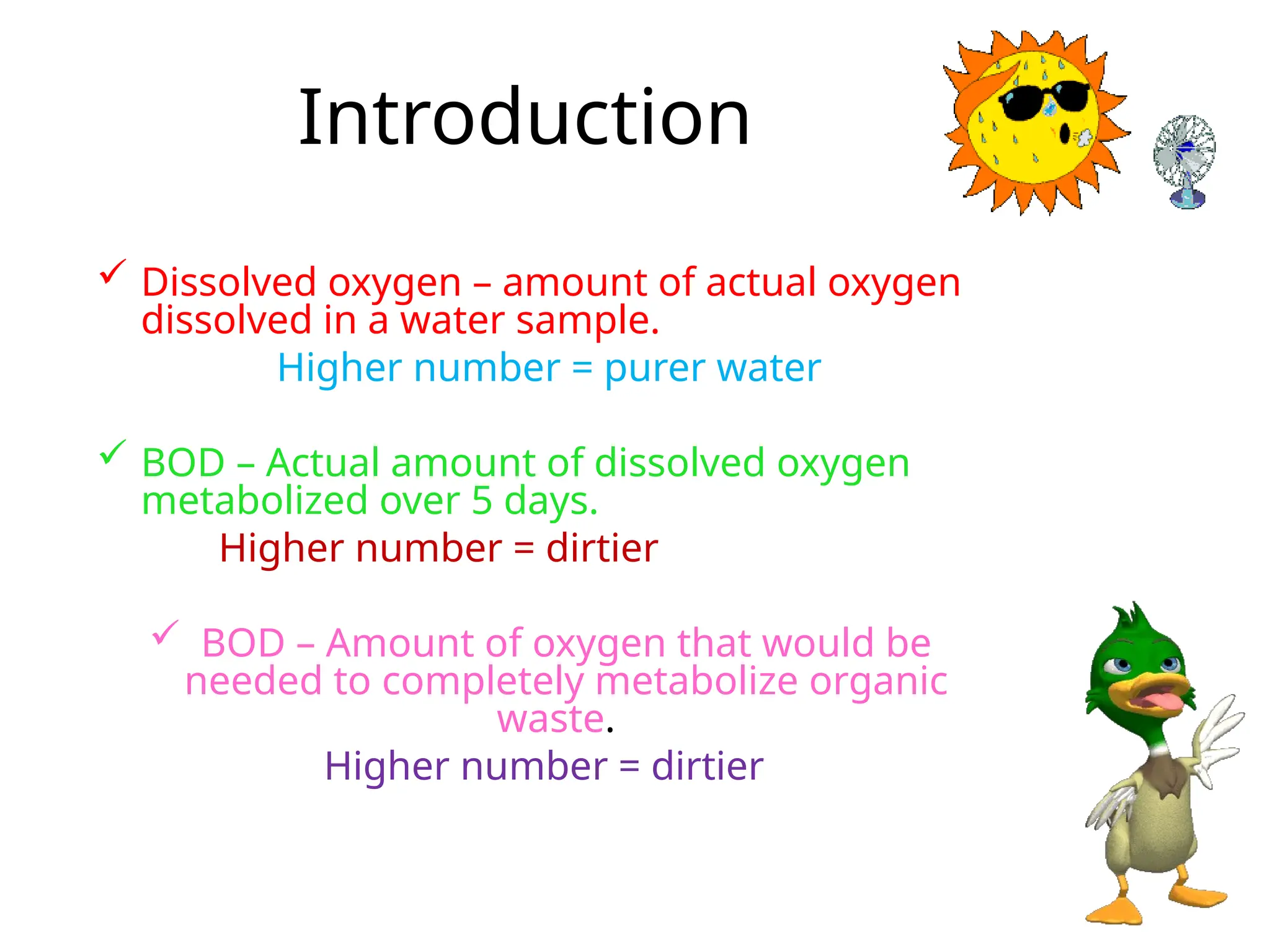 Introduction

✓ Dissolved oxygen – amount of actual oxygen dissolved in a water sample.

Higher number = purer water

✓ BOD – Actual amount of dissolved oxygen metabolized over 5 days.

Higher number = dirtier

✓ BOD – Amount of oxygen that would be needed to completely metabolize organic waste.

Higher number = dirtier